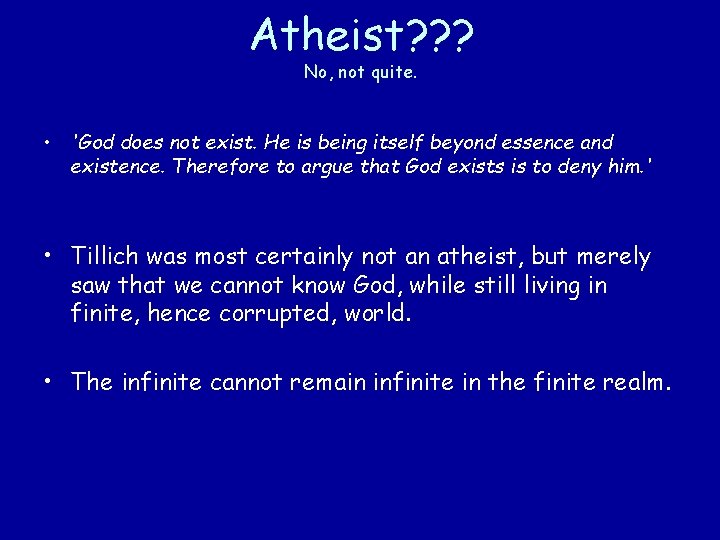 Atheist???
No, not quite.

• 'God does not exist. He is being itself beyond essence and existence. Therefore to argue that God exists is to deny him.'

• Tillich was most certainly not an atheist, but merely saw that we cannot know God, while still living in finite, hence corrupted, world.

• The infinite cannot remain infinite in the finite realm.